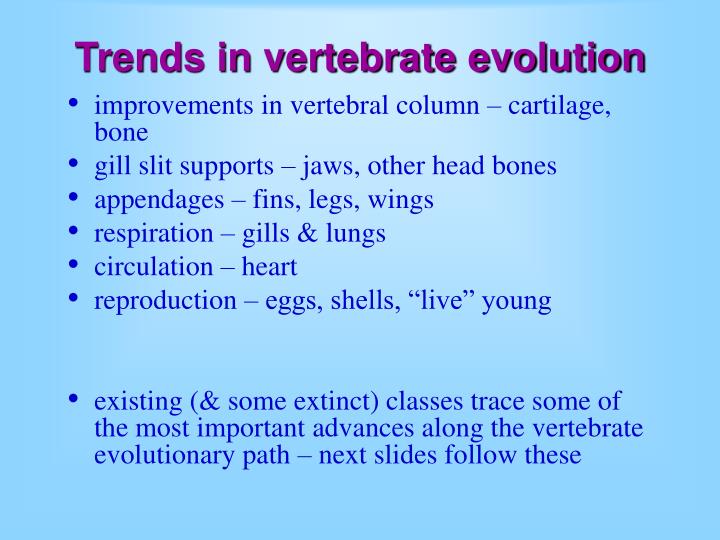 Trends in vertebrate evolution

• improvements in vertebral column – cartilage, bone
• gill slit supports – jaws, other head bones
• appendages – fins, legs, wings
• respiration – gills & lungs
• circulation – heart
• reproduction – eggs, shells, “live” young

• existing (& some extinct) classes trace some of the most important advances along the vertebrate evolutionary path – next slides follow these